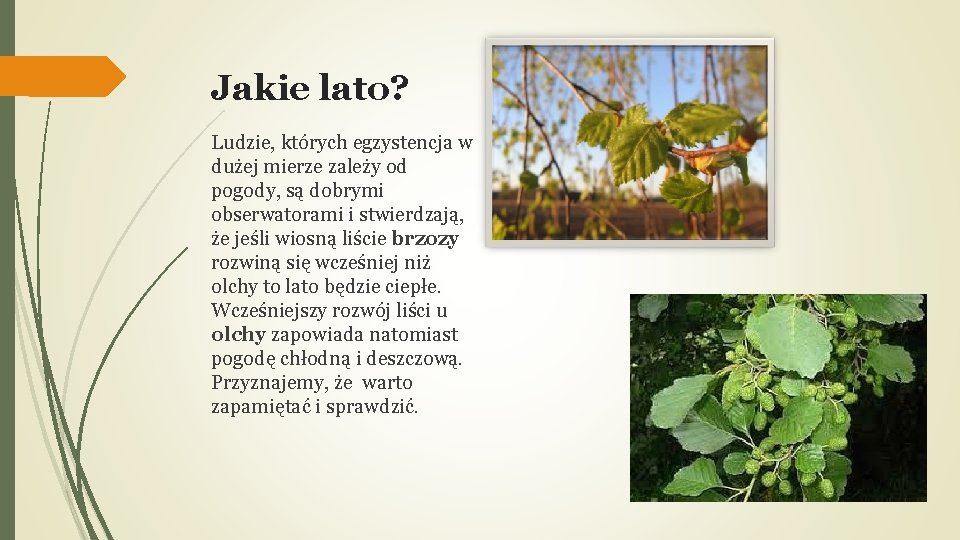 Jakie lato?

Ludzie, których egzystencja w dużej mierze zależy od pogody, są dobrymi obserwatorami i stwierdzają, że jeśli wiosną liście brzozy rozwiną się wcześniej niż olchy to lato będzie ciepłe. Wcześniejszy rozwój liści u olchy zapowiada natomiast pogodę chłodną i deszczową. Przyznajemy, że warto zapamiętać i sprawdzić.